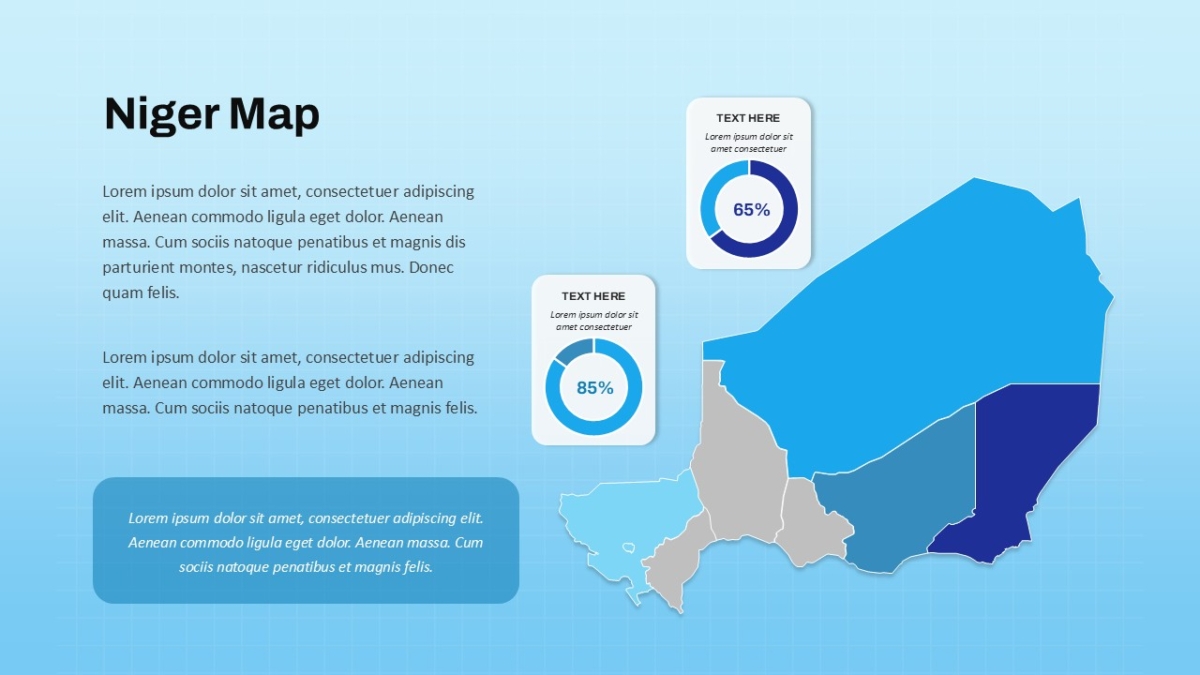 Niger Map

Lorem ipsum dolor sit amet, consectetuer adipiscing elit. Aenean commodo ligula eget dolor. Aenean massa. Cum sociis natoque penatibus et magnis dis parturient montes, nascetur ridiculus mus. Donec quam felis.

Lorem ipsum dolor sit amet, consectetuer adipiscing elit. Aenean commodo ligula eget dolor. Aenean massa. Cum sociis natoque penatibus et magnis felis.

Lorem ipsum dolor sit amet, consectetuer adipiscing elit. Aenean commodo ligula eget dolor. Aenean massa. Cum sociis natoque penatibus et magnis felis.

TEXT HERE
Lorem ipsum dolor sit amet consectetuer
65%

TEXT HERE
Lorem ipsum dolor sit amet consectetuer
85%